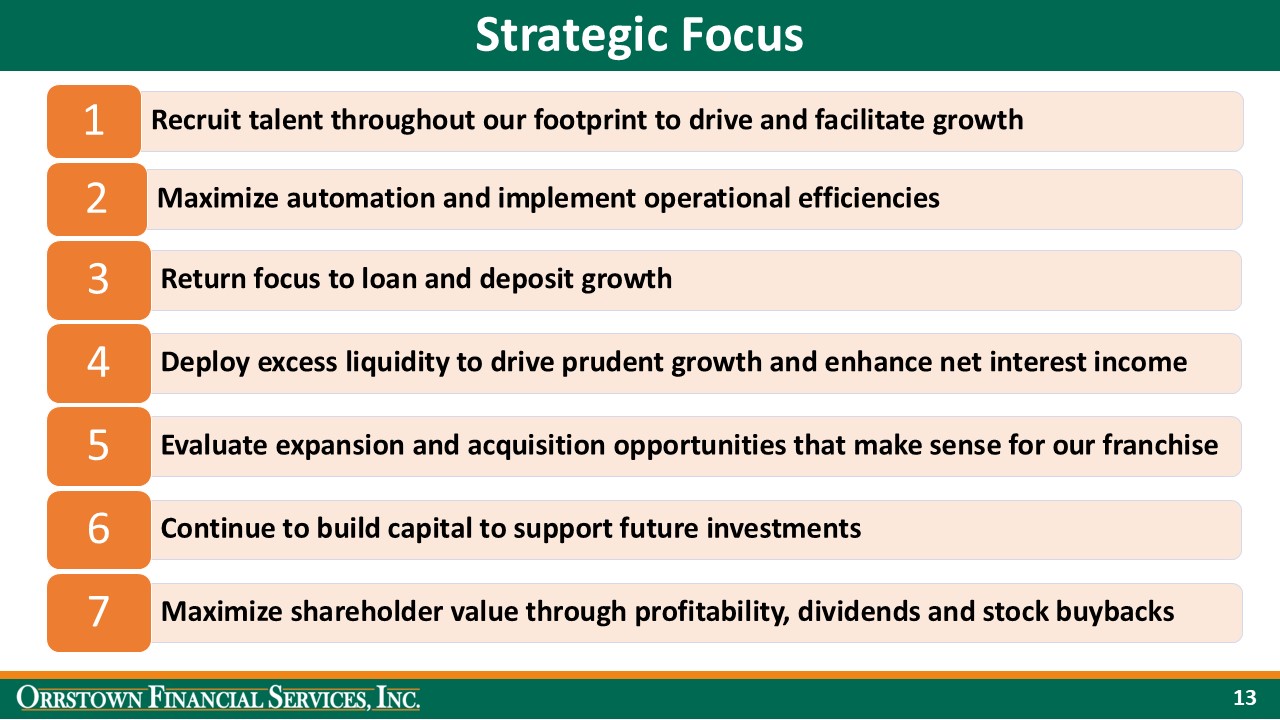 Strategic Focus

1 Recruit talent throughout our footprint to drive and facilitate growth

2 Maximize automation and implement operational efficiencies

3 Return focus to loan and deposit growth

4 Deploy excess liquidity to drive prudent growth and enhance net interest income

5 Evaluate expansion and acquisition opportunities that make sense for our franchise

6 Continue to build capital to support future investments

7 Maximize shareholder value through profitability, dividends and stock buybacks

ORRSTOWN FINANCIAL SERVICES, INC.

13